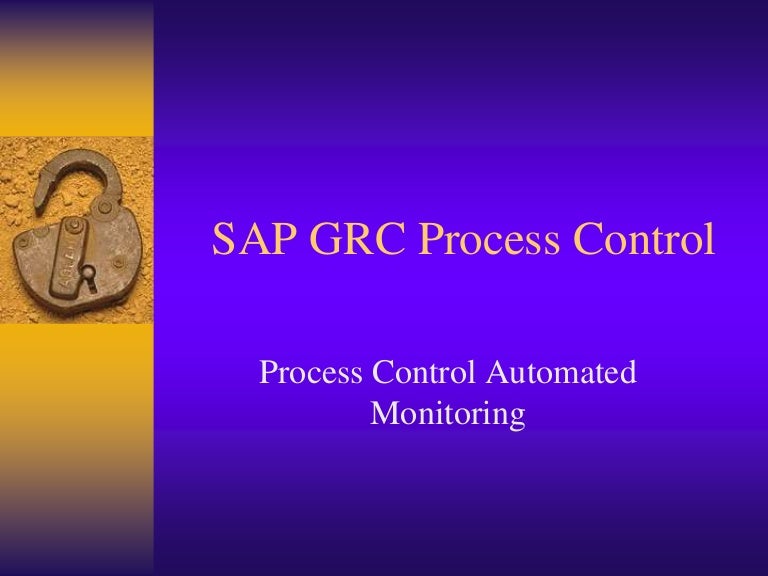 SAP GRC Process Control

Process Control Automated Monitoring